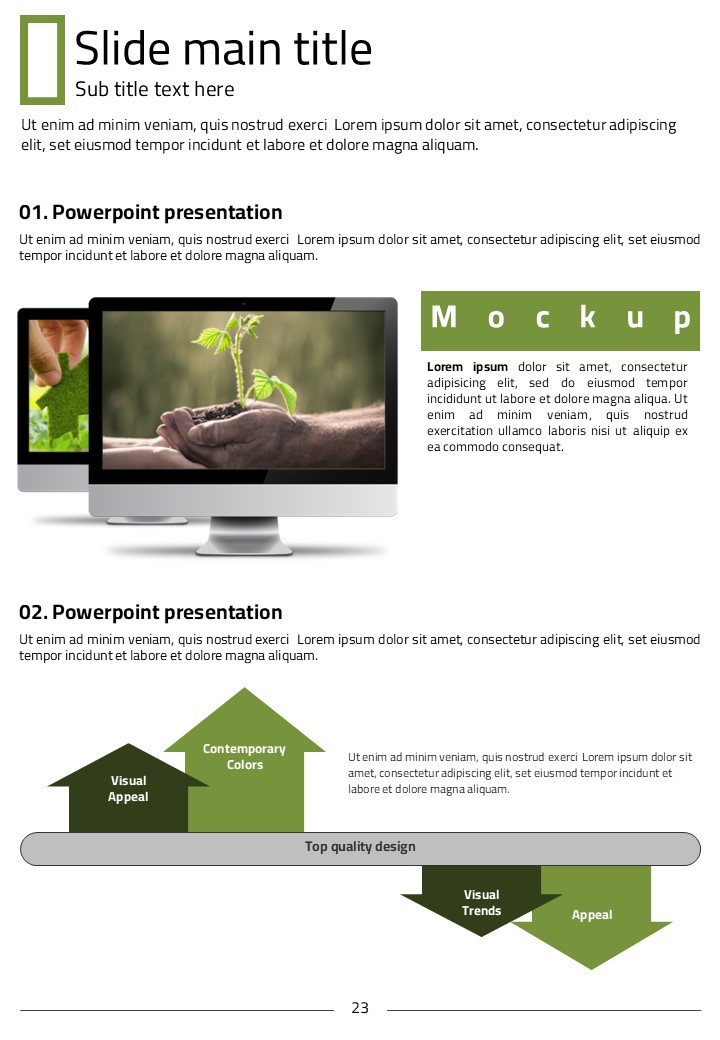 Slide main title
Sub title text here

Ut enim ad minim veniam, quis nostrud exerci Lorem ipsum dolor sit amet, consectetur adipiscing elit, set eiusmod tempor incidunt et labore et dolore magna aliquam.

01. Powerpoint presentation

Ut enim ad minim veniam, quis nostrud exerci Lorem ipsum dolor sit amet, consectetur adipiscing elit, set eiusmod tempor incidunt et labore et dolore magna aliquam.

Mockup

Lorem ipsum dolor sit amet, consectetur adipisicing elit, sed do eiusmod tempor incididunt ut labore et dolore magna aliqua. Ut enim ad minim veniam, quis nostrud exercitation ullamco laboris nisi ut aliquip ex ea commodo consequat.

02. Powerpoint presentation

Ut enim ad minim veniam, quis nostrud exerci Lorem ipsum dolor sit amet, consectetur adipiscing elit, set eiusmod tempor incidunt et labore et dolore magna aliquam.

Visual Appeal

Contemporary Colors

Ut enim ad minim veniam, quis nostrud exerci Lorem ipsum dolor sit amet, consectetur adipiscing elit, set eiusmod tempor incidunt et labore et dolore magna aliquam.

Top quality design

Visual Trends

Appeal

23